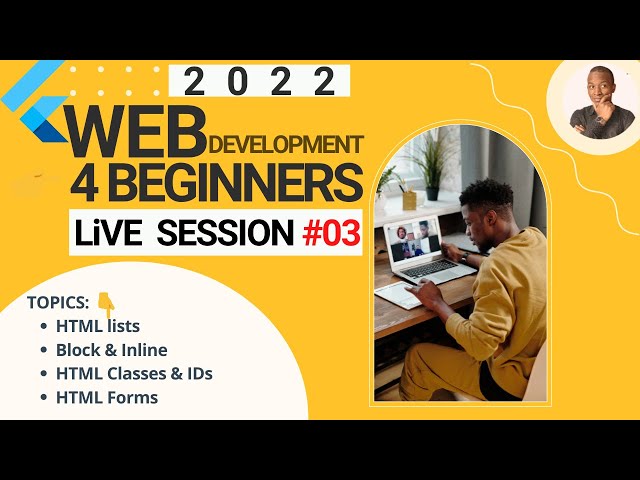 2022

WEB DEVELOPMENT
4 BEGINNERS

LiVE SESSION #03

TOPICS:
• HTML lists
• Block & Inline
• HTML Classes & IDs
• HTML Forms